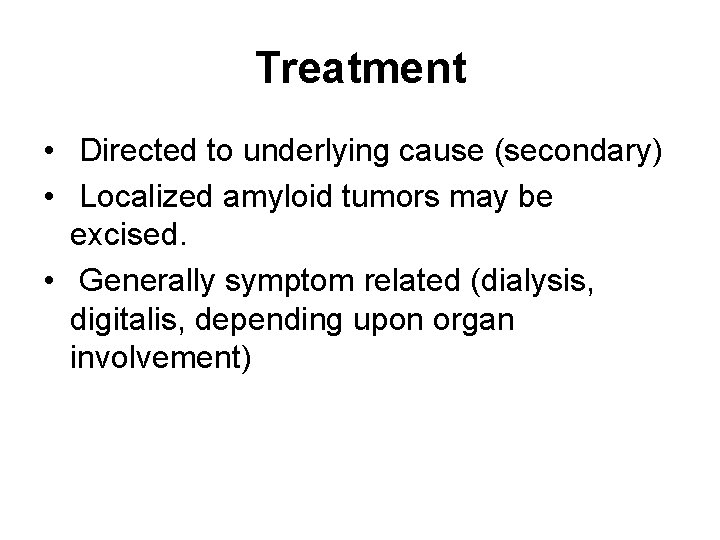 Treatment

• Directed to underlying cause (secondary)
• Localized amyloid tumors may be excised.
• Generally symptom related (dialysis, digitalis, depending upon organ involvement)